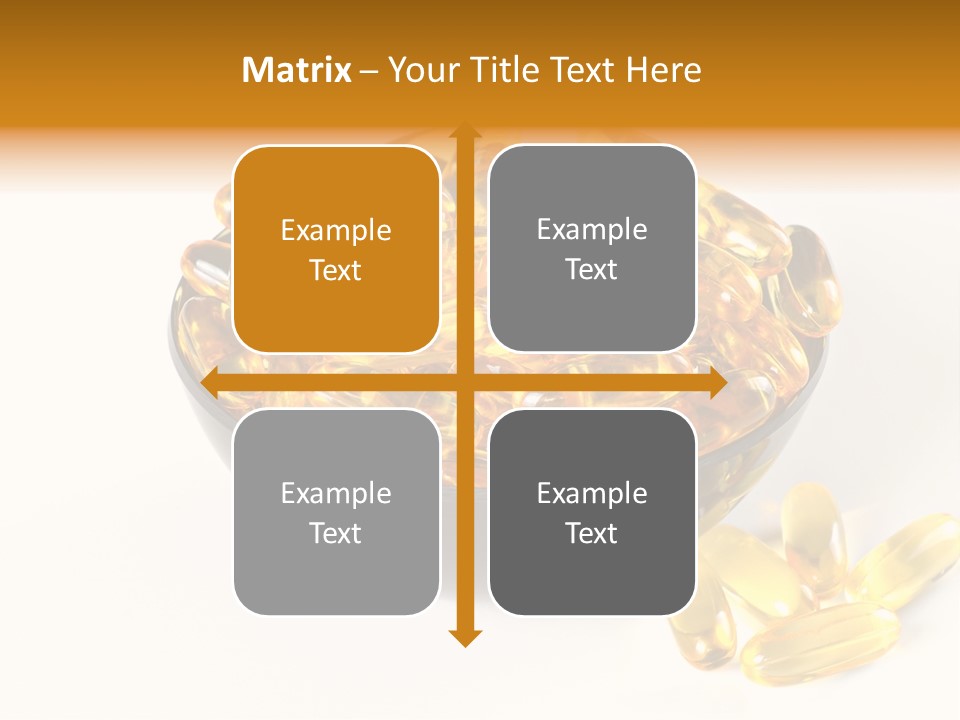 Matrix – Your Title Text Here

Example Text

Example Text

Example Text

Example Text